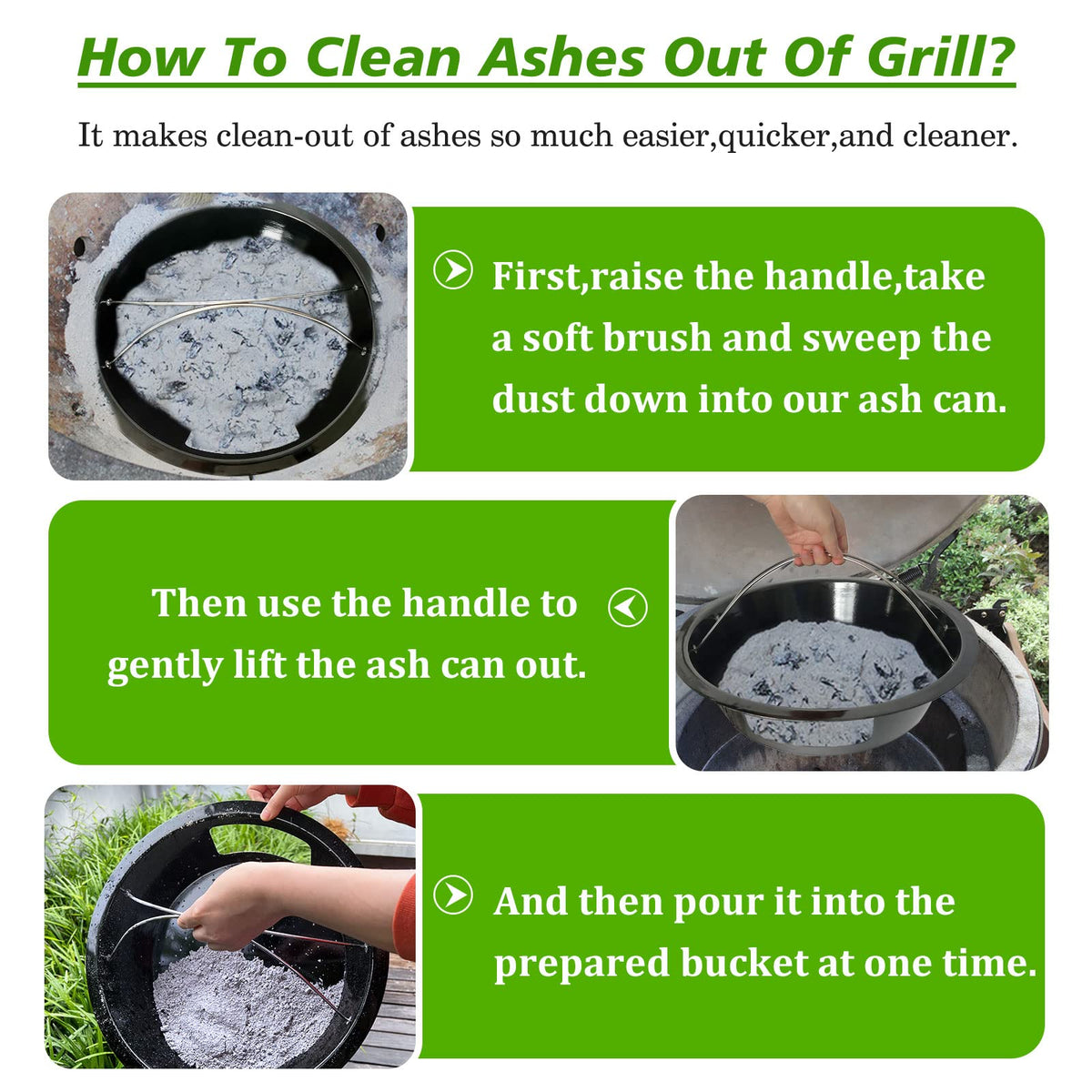 How To Clean Ashes Out Of Grill?

It makes clean-out of ashes so much easier,quicker,and cleaner.

First,raise the handle,take a soft brush and sweep the dust down into our ash can.

Then use the handle to gently lift the ash can out.

And then pour it into the prepared bucket at one time.